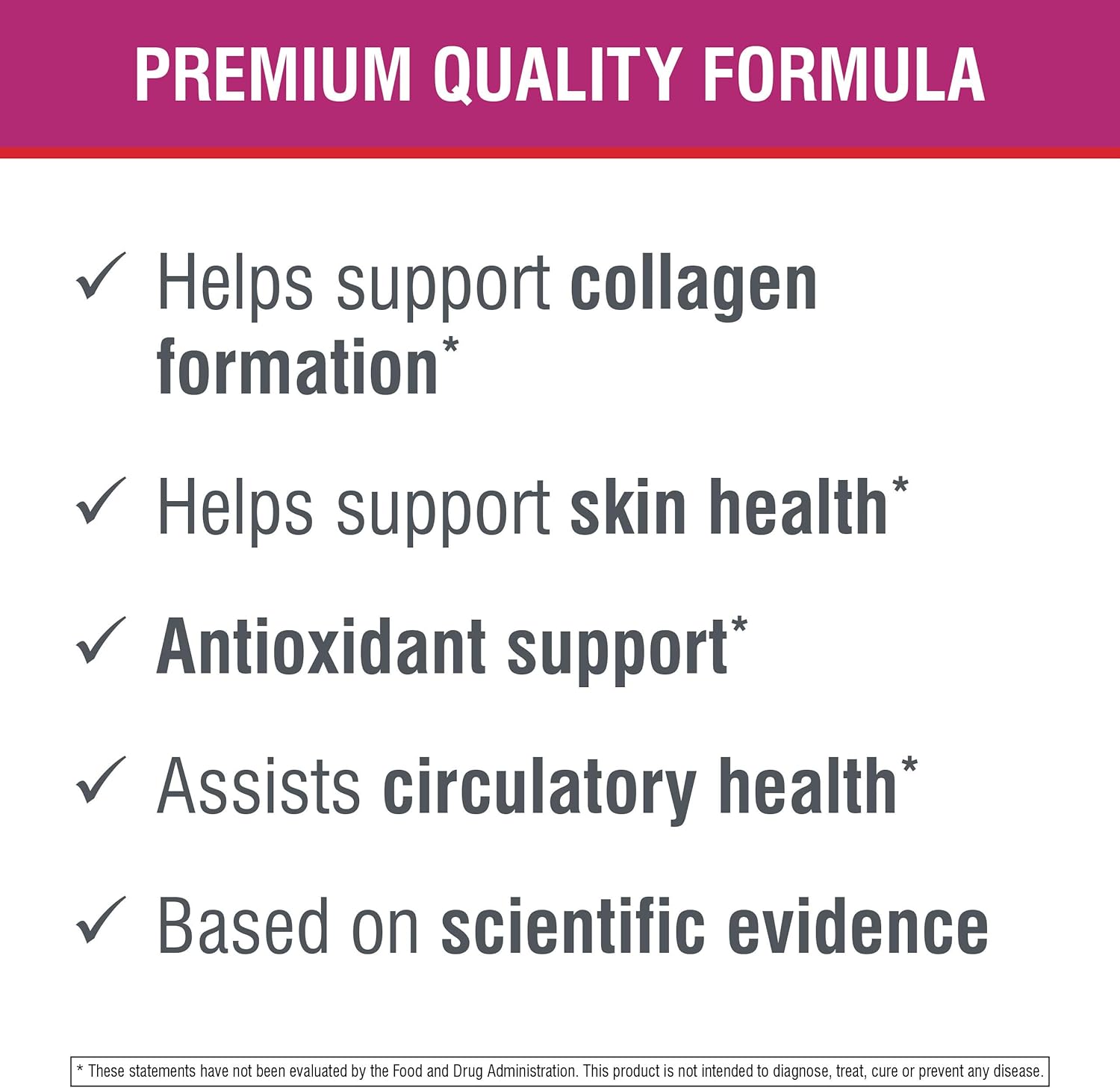 PREMIUM QUALITY FORMULA

✓ Helps support collagen formation*

✓ Helps support skin health*

✓ Antioxidant support*

✓ Assists circulatory health*

✓ Based on scientific evidence

* These statements have not been evaluated by the Food and Drug Administration. This product is not intended to diagnose, treat, cure or prevent any disease.